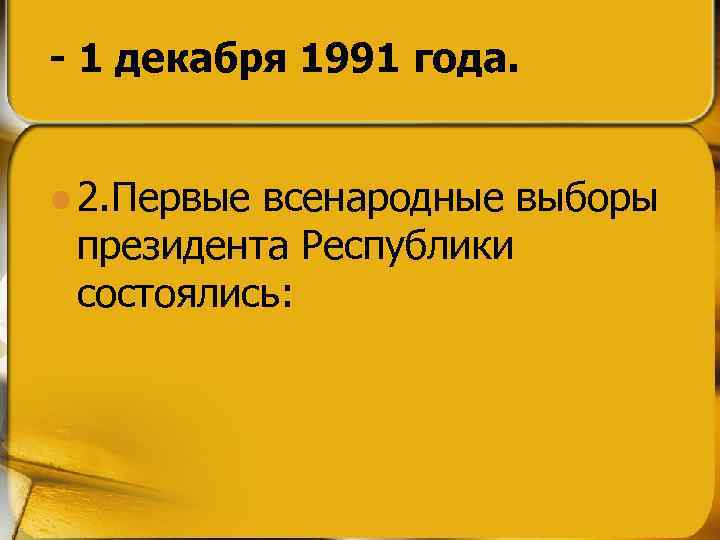 - 1 декабря 1991 года.

2.Первые всенародные выборы президента Республики состоялись: